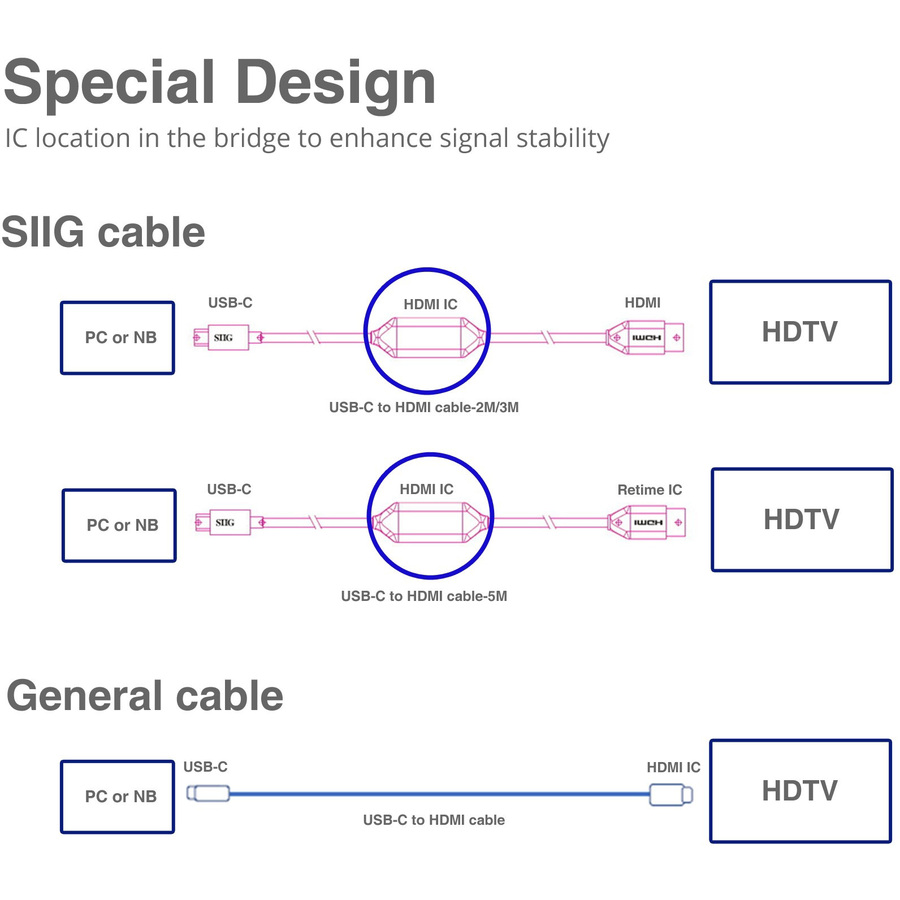 Special Design
IC location in the bridge to enhance signal stability

SIIG cable

PC or NB

USB-C

SIIG

HDMI IC

HDMI

HDMI

HDTV

USB-C to HDMI cable-2M/3M

PC or NB

USB-C

SIIG

HDMI IC

Retime IC

HDMI

HDTV

USB-C to HDMI cable-5M

General cable

PC or NB

USB-C

HDMI IC

HDTV

USB-C to HDMI cable